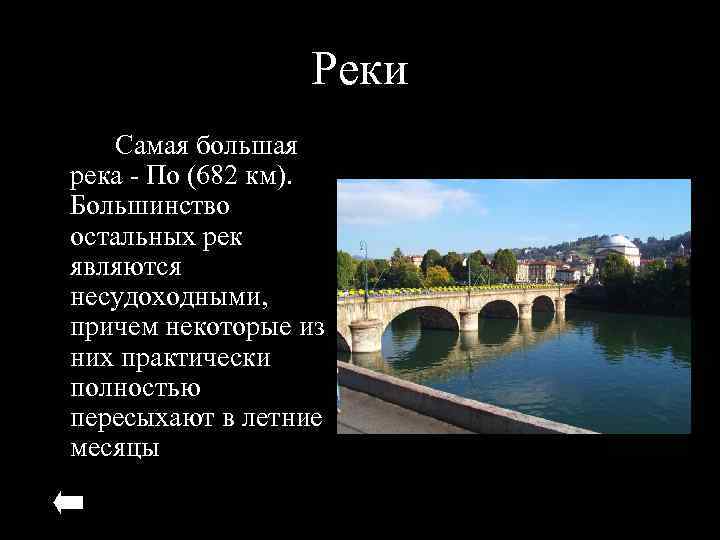 Реки

Самая большая река - По (682 км). Большинство остальных рек являются несудоходными, причем некоторые из них практически полностью пересыхают в летние месяцы